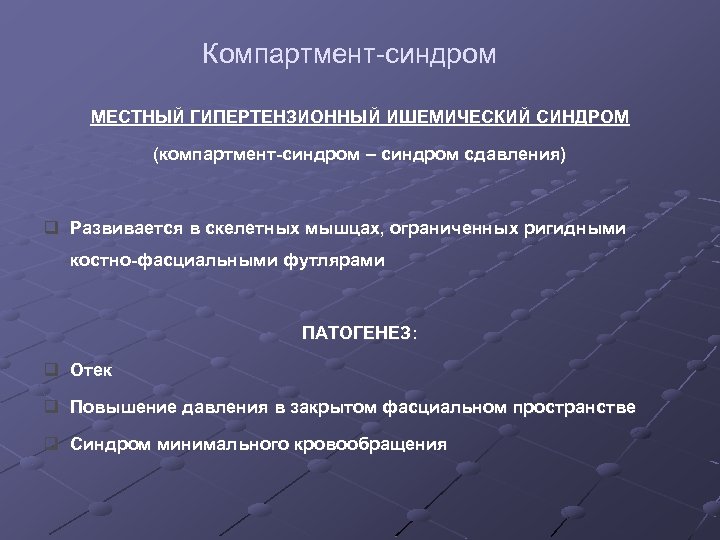 Компартмент-синдром

МЕСТНЫЙ ГИПЕРТЕНЗИОННЫЙ ИШЕМИЧЕСКИЙ СИНДРОМ

(компартмент-синдром – синдром сдавления)

Развивается в скелетных мышцах, ограниченных ригидными костно-фасциальными футлярами

ПАТОГЕНЕЗ:

Отек

Повышение давления в закрытом фасциальном пространстве

Синдром минимального кровообращения